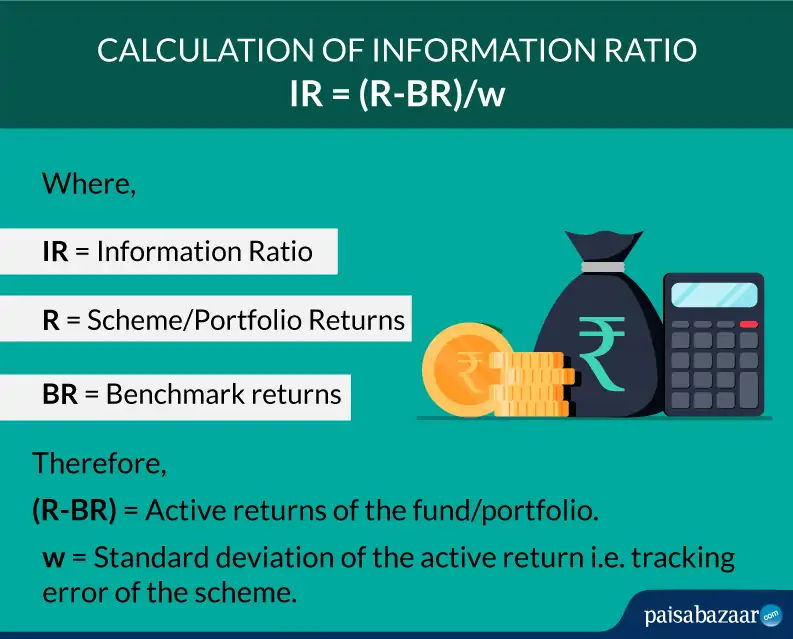 CALCULATION OF INFORMATION RATIO
IR = (R-BR)/w

Where,

IR = Information Ratio

R = Scheme/Portfolio Returns

BR = Benchmark returns

₹

₹

Therefore,

(R-BR) = Active returns of the fund/portfolio.

w = Standard deviation of the active return i.e. tracking error of the scheme.

paisabazaar.com